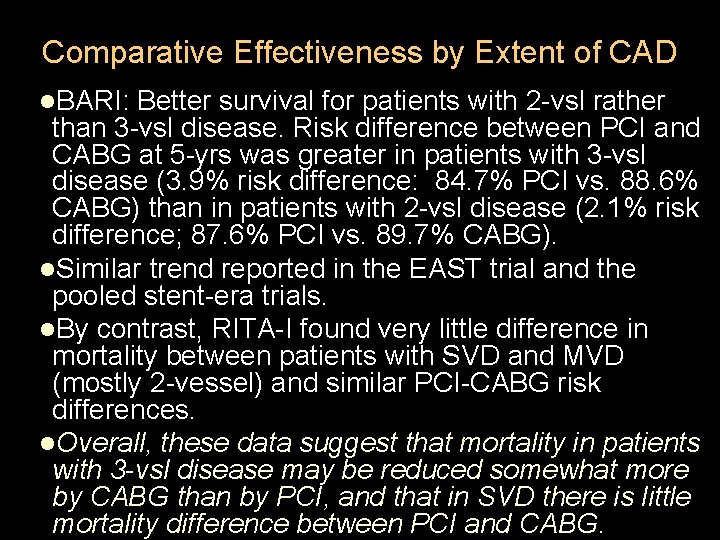 Comparative Effectiveness by Extent of CAD

●BARI: Better survival for patients with 2-vsl rather than 3-vsl disease. Risk difference between PCI and CABG at 5-yrs was greater in patients with 3-vsl disease (3.9% risk difference: 84.7% PCI vs. 88.6% CABG) than in patients with 2-vsl disease (2.1% risk difference; 87.6% PCI vs. 89.7% CABG).

●Similar trend reported in the EAST trial and the pooled stent-era trials.

●By contrast, RITA-I found very little difference in mortality between patients with SVD and MVD (mostly 2-vessel) and similar PCI-CABG risk differences.

●Overall, these data suggest that mortality in patients with 3-vsl disease may be reduced somewhat more by CABG than by PCI, and that in SVD there is little mortality difference between PCI and CABG.